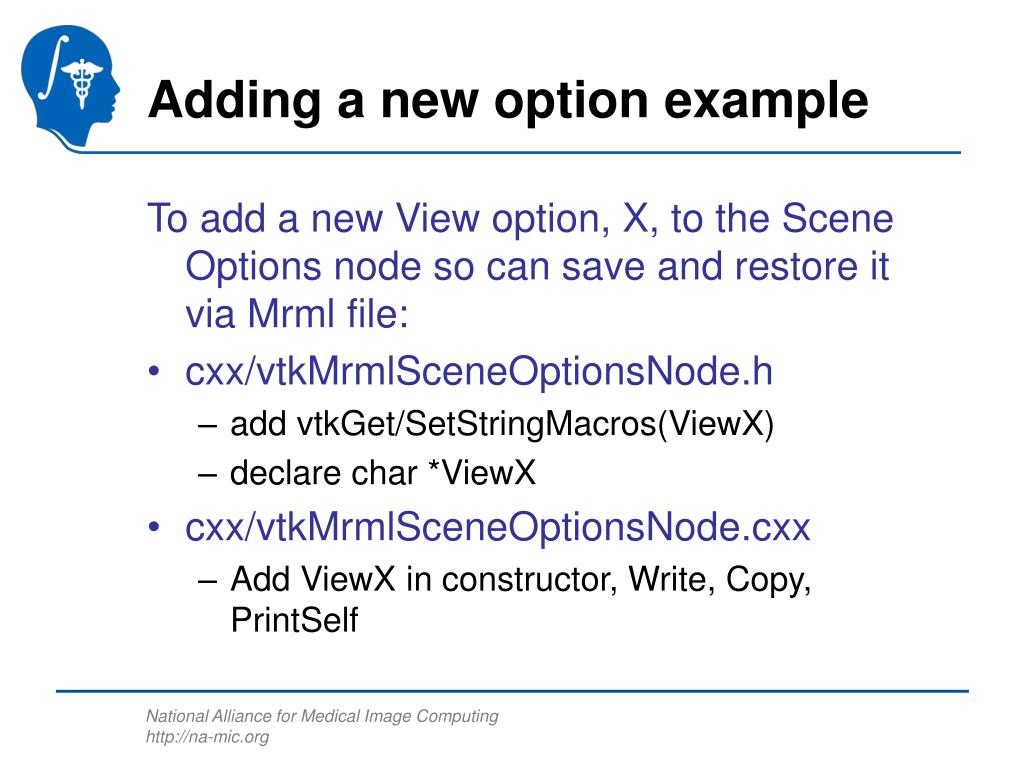 Adding a new option example

To add a new View option, X, to the Scene Options node so can save and restore it via Mrml file:

• cxx/vtkMrmlSceneOptionsNode.h
– add vtkGet/SetStringMacros(ViewX)
– declare char *ViewX
• cxx/vtkMrmlSceneOptionsNode.cxx
– Add ViewX in constructor, Write, Copy, PrintSelf

National Alliance for Medical Image Computing
http://na-mic.org